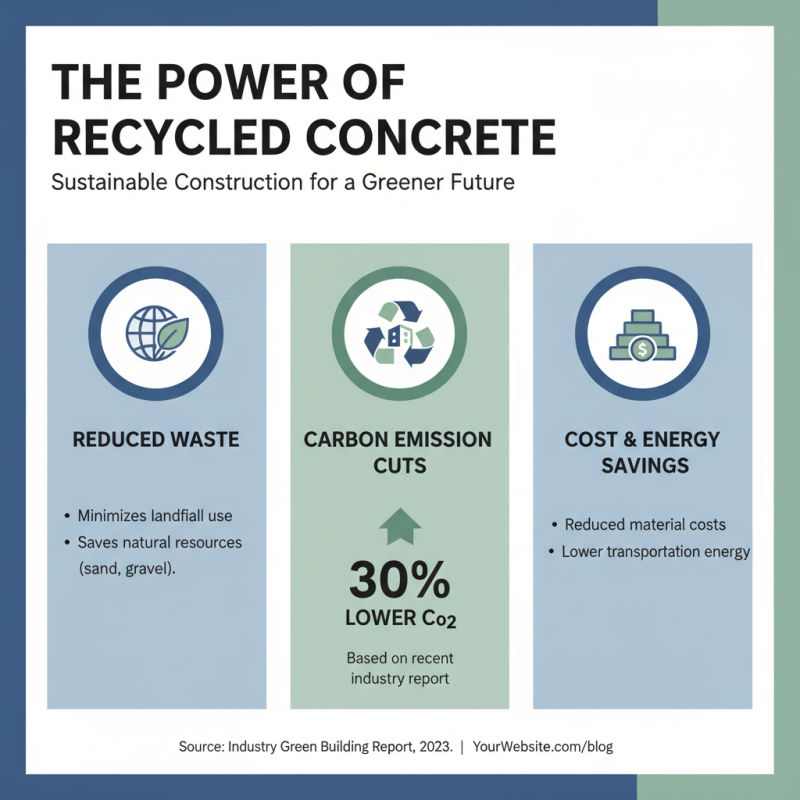 THE POWER OF RECYCLED CONCRETE

Sustainable Construction for a Greener Future

REDUCED WASTE

• Minimizes landfiall use
• Saves natural resources (sand, gravel).

CARBON EMISSION CUTS

30%
LOWER $Co_2$

Based on recent industry report

COST & ENERGY SAVINGS

• Reduced material costs
• Lower transportation energy

Source: Industry Green Building Report, 2023. | YourWebsite.com/blog